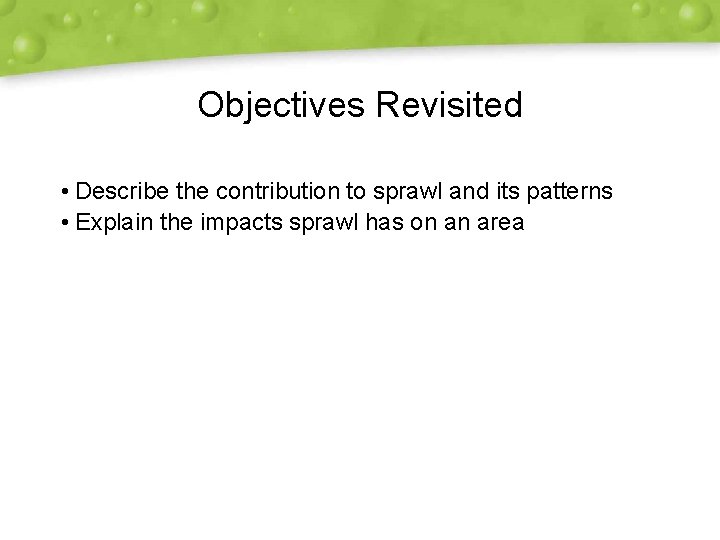 Objectives Revisited

• Describe the contribution to sprawl and its patterns
• Explain the impacts sprawl has on an area